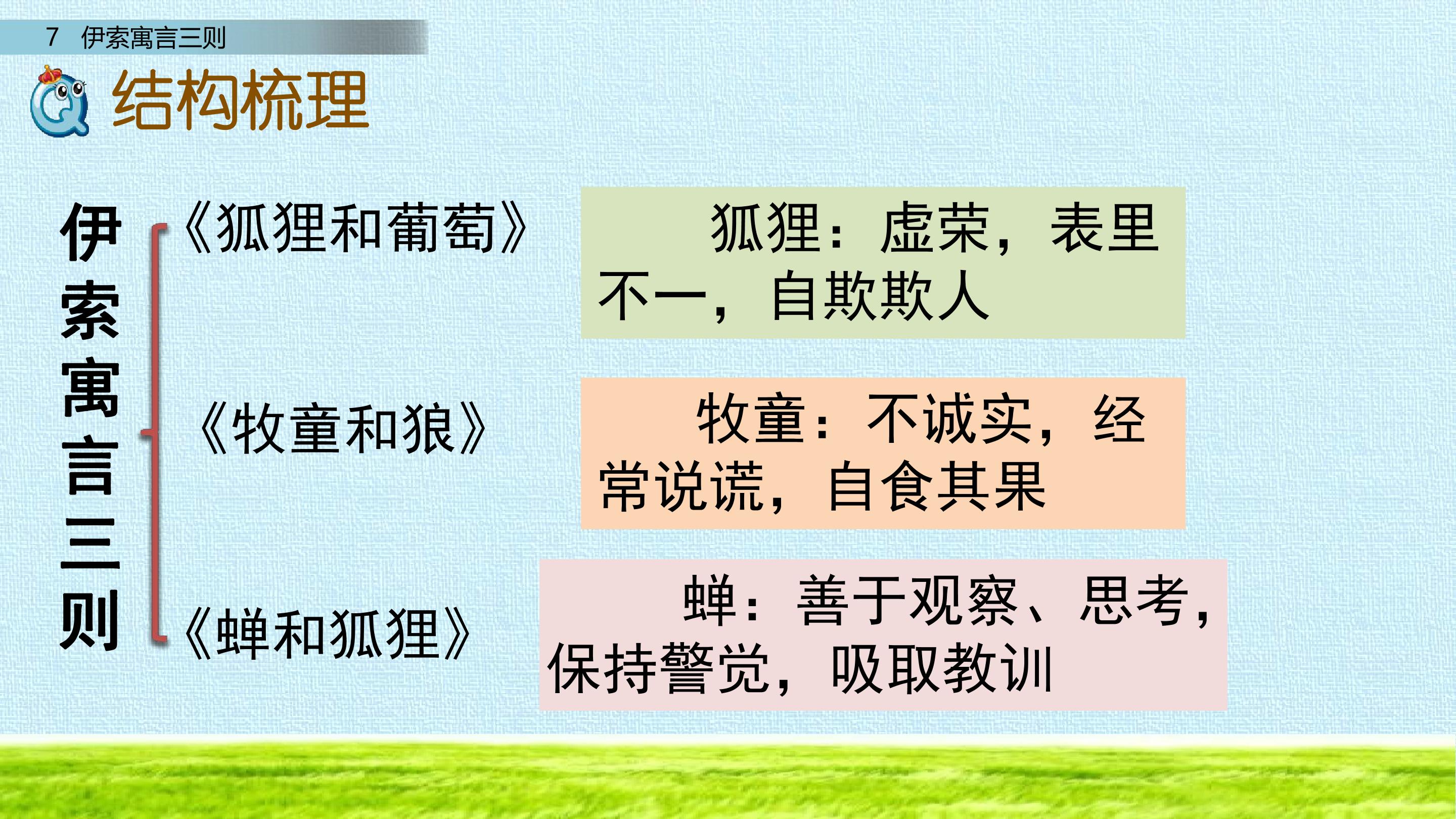 7 伊索寓言三则

结构梳理

伊索寓言三则

《狐狸和葡萄》

狐狸：虚荣，表里不一，自欺欺人

《牧童和狼》

牧童：不诚实，经常说谎，自食其果

《蝉和狐狸》

蝉：善于观察、思考，保持警觉，吸取教训